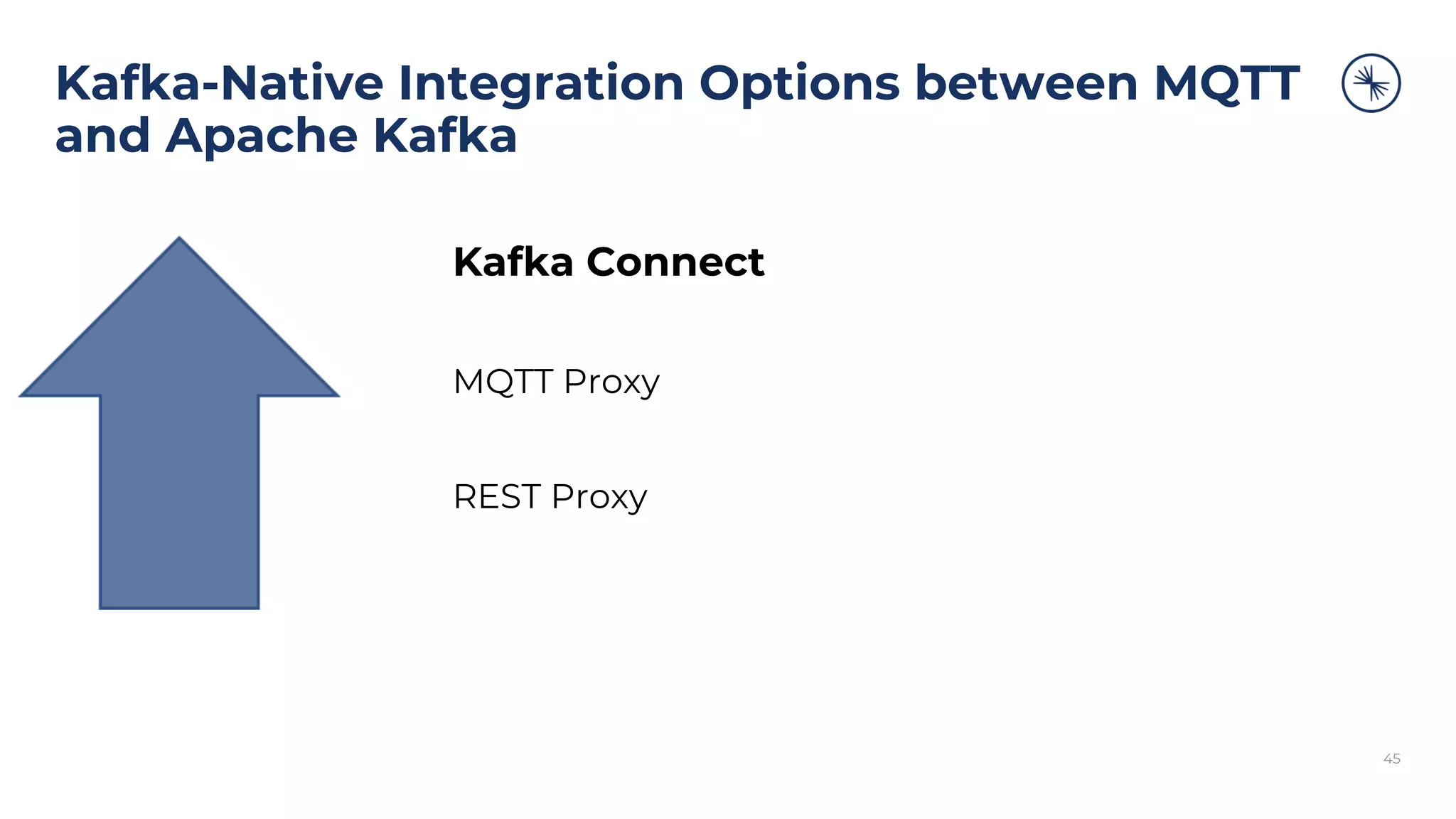 Kafka-Native Integration Options between MQTT and Apache Kafka

Kafka Connect

MQTT Proxy

REST Proxy

45